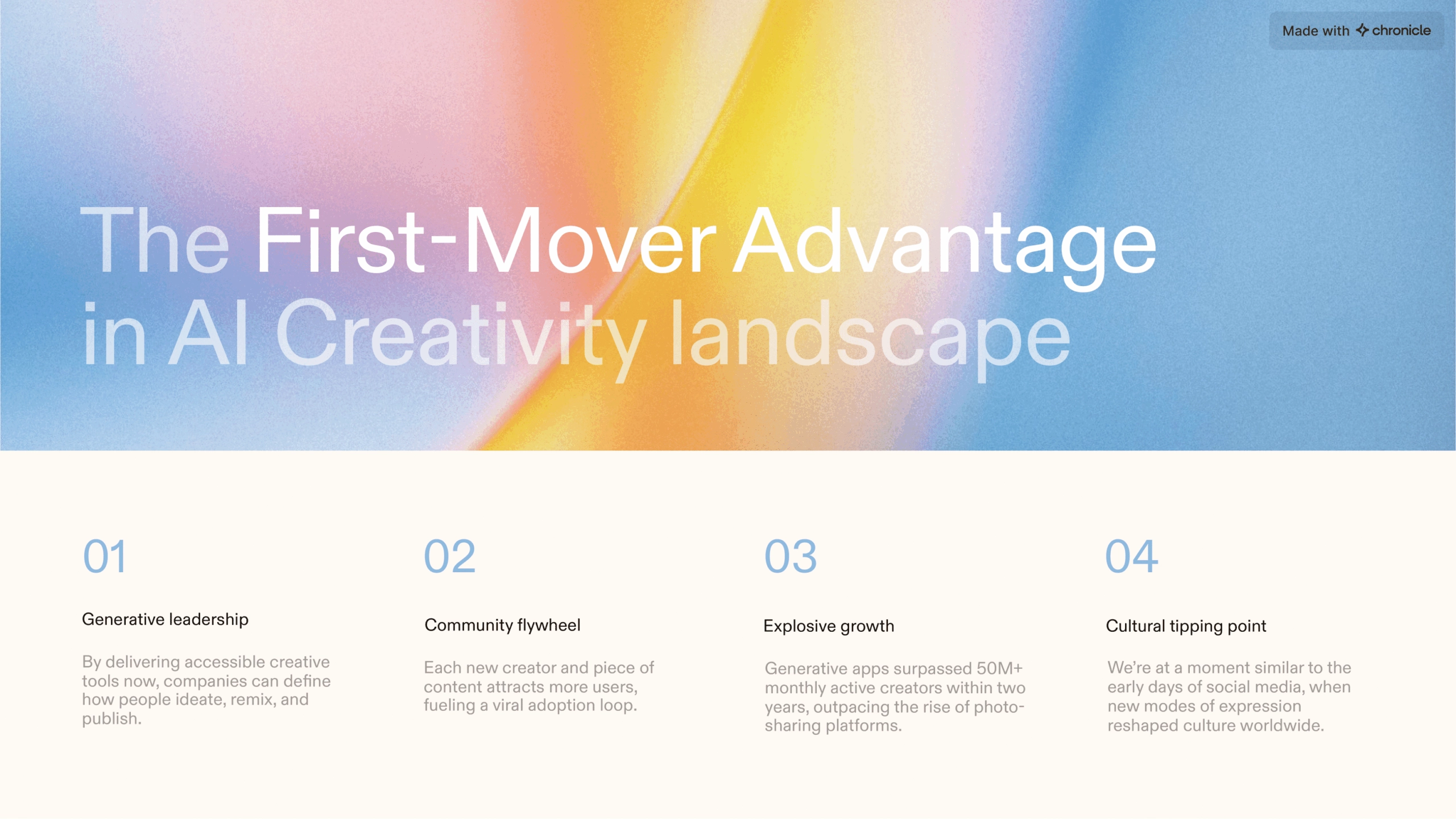 Made with chronicle

The First-Mover Advantage in AI Creativity landscape

01

Generative leadership

By delivering accessible creative tools now, companies can define how people ideate, remix, and publish.

02

Community flywheel

Each new creator and piece of content attracts more users, fueling a viral adoption loop.

03

Explosive growth

Generative apps surpassed 50M+ monthly active creators within two years, outpacing the rise of photo-sharing platforms.

04

Cultural tipping point

We're at a moment similar to the early days of social media, when new modes of expression reshaped culture worldwide.